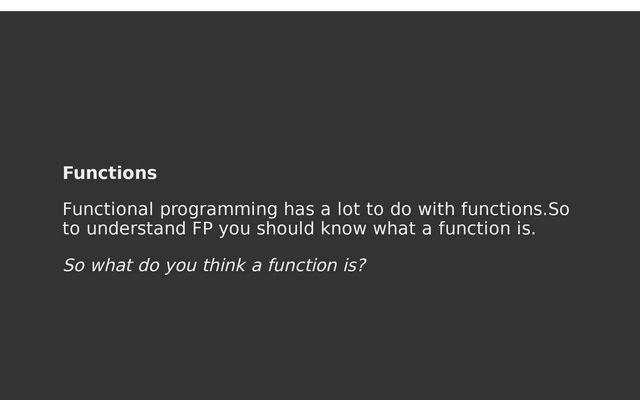 Functions

Functional programming has a lot to do with functions.So to understand FP you should know what a function is.

So what do you think a function is?